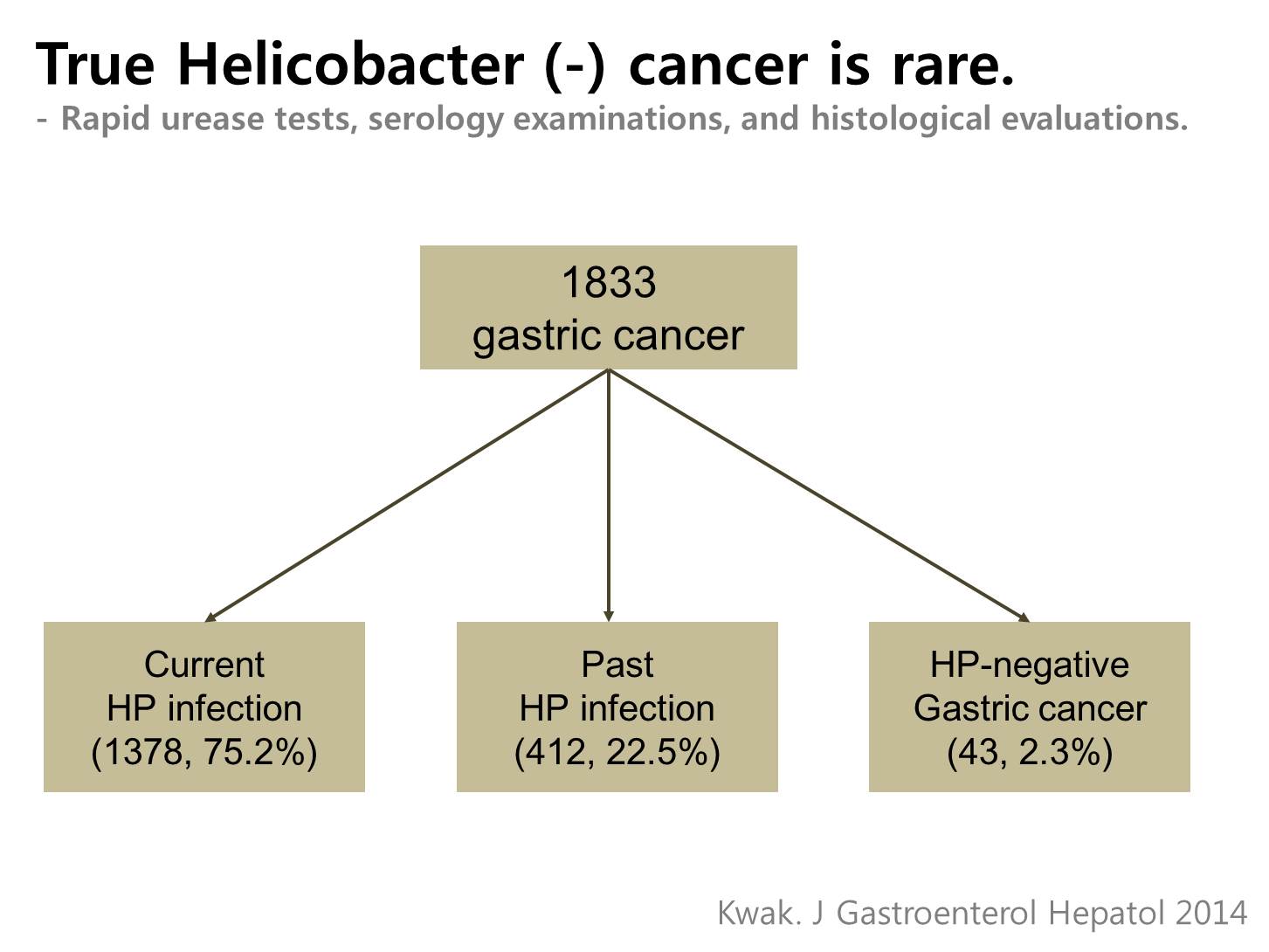 True Helicobacter (-) cancer is rare.
- Rapid urease tests, serology examinations, and histological evaluations.

1833
gastric cancer

Current
HP infection
(1378, 75.2%)

Past
HP infection
(412, 22.5%)

HP-negative
Gastric cancer
(43, 2.3%)

Kwak. J Gastroenterol Hepatol 2014